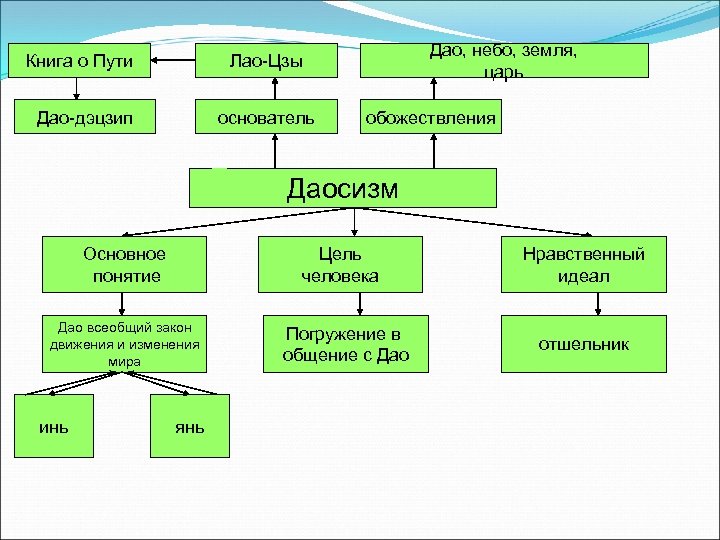 Книга о Пути

Лао-Цзы

Дао, небо, земля, царь

Дао-дэцзип

основатель

обожествления

Даосизм

Основное понятие

Цель человека

Нравственный идеал

Дао всеобщий закон движения и изменения мира

Погружение в общение с Дао

отшельник

инь

янь